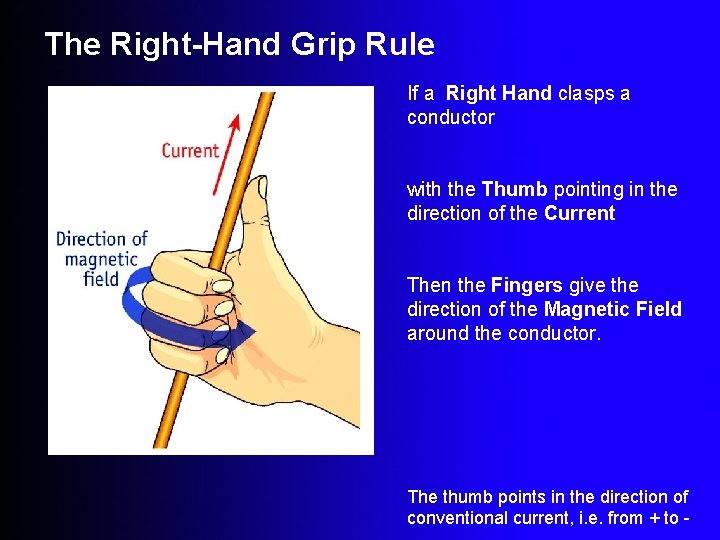 The Right-Hand Grip Rule

Current

Direction of magnetic field

If a Right Hand clasps a conductor

with the Thumb pointing in the direction of the Current

Then the Fingers give the direction of the Magnetic Field around the conductor.

The thumb points in the direction of conventional current, i.e. from + to -